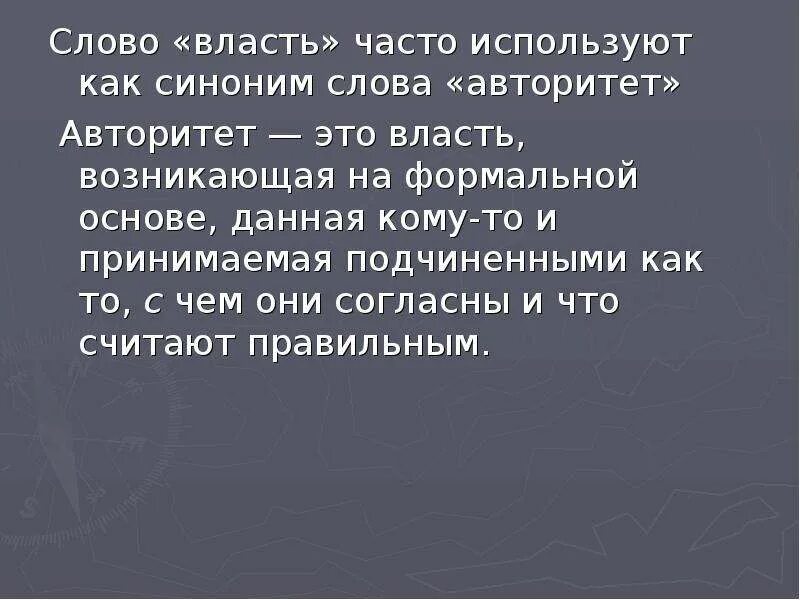 Слово «власть» часто используют как синоним слова «авторитет»

Авторитет — это власть, возникающая на формальной основе, данная кому-то и принимаемая подчиненными как то, с чем они согласны и что считают правильным.